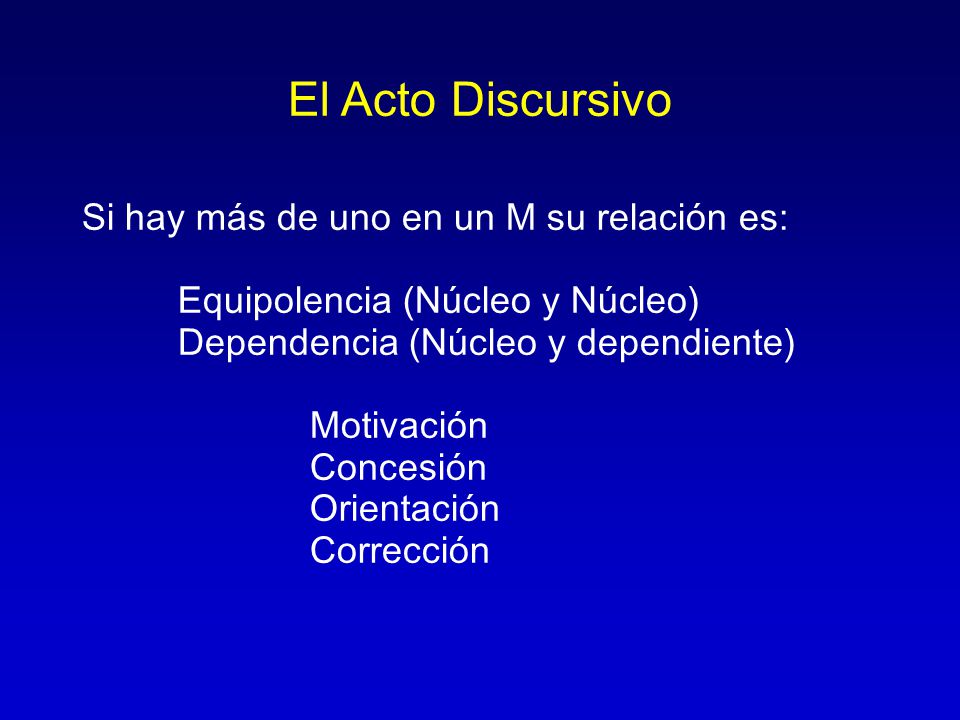 El Acto Discursivo

Si hay más de uno en un M su relación es:

Equipolencia (Núcleo y Núcleo)
Dependencia (Núcleo y dependiente)

Motivación
Concesión
Orientación
Corrección